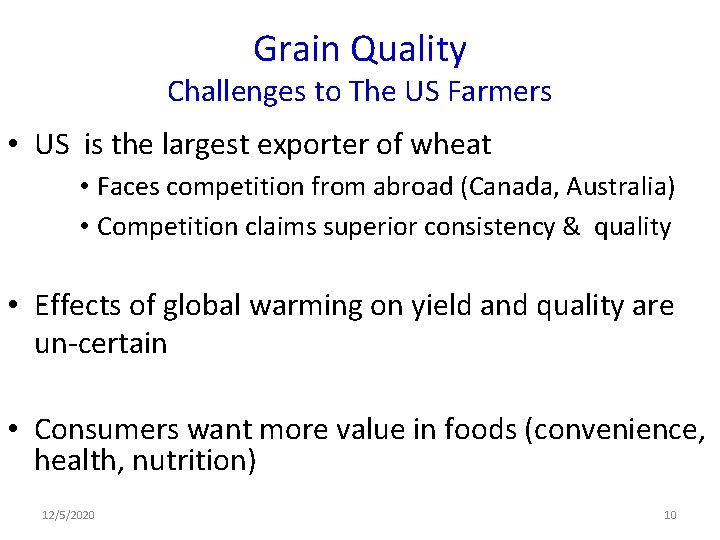 Grain Quality
Challenges to The US Farmers

• US is the largest exporter of wheat
• Faces competition from abroad (Canada, Australia)
• Competition claims superior consistency & quality

• Effects of global warming on yield and quality are un-certain

• Consumers want more value in foods (convenience, health, nutrition)

12/5/2020

10